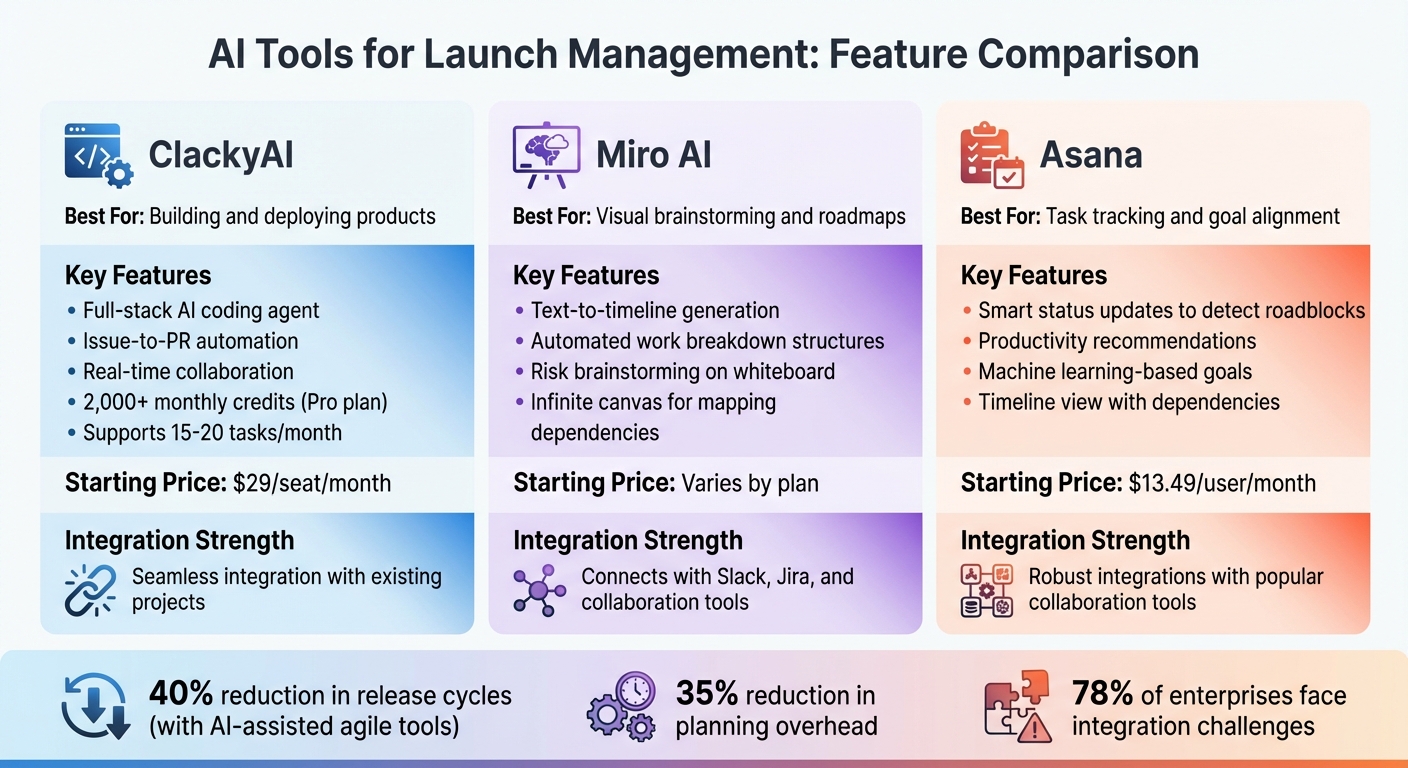 AI Tools for Launch Management: Feature Comparison

ClackyAI

Best For: Building and deploying products

Key Features
• Full-stack AI coding agent
• Issue-to-PR automation
• Real-time collaboration
• 2,000+ monthly credits (Pro plan)
• Supports 15-20 tasks/month

Starting Price: $29/seat/month

Integration Strength
Seamless integration with existing projects

Miro AI

Best For: Visual brainstorming and roadmaps

Key Features
• Text-to-timeline generation
• Automated work breakdown structures
• Risk brainstorming on whiteboard
• Infinite canvas for mapping dependencies

Starting Price: Varies by plan

Integration Strength
Connects with Slack, Jira, and collaboration tools

Asana

Best For: Task tracking and goal alignment

Key Features
• Smart status updates to detect roadblocks
• Productivity recommendations
• Machine learning-based goals
• Timeline view with dependencies

Starting Price: $13.49/user/month

Integration Strength
Robust integrations with popular collaboration tools

40% reduction in release cycles (with AI-assisted agile tools)

35% reduction in planning overhead

78% of enterprises face integration challenges